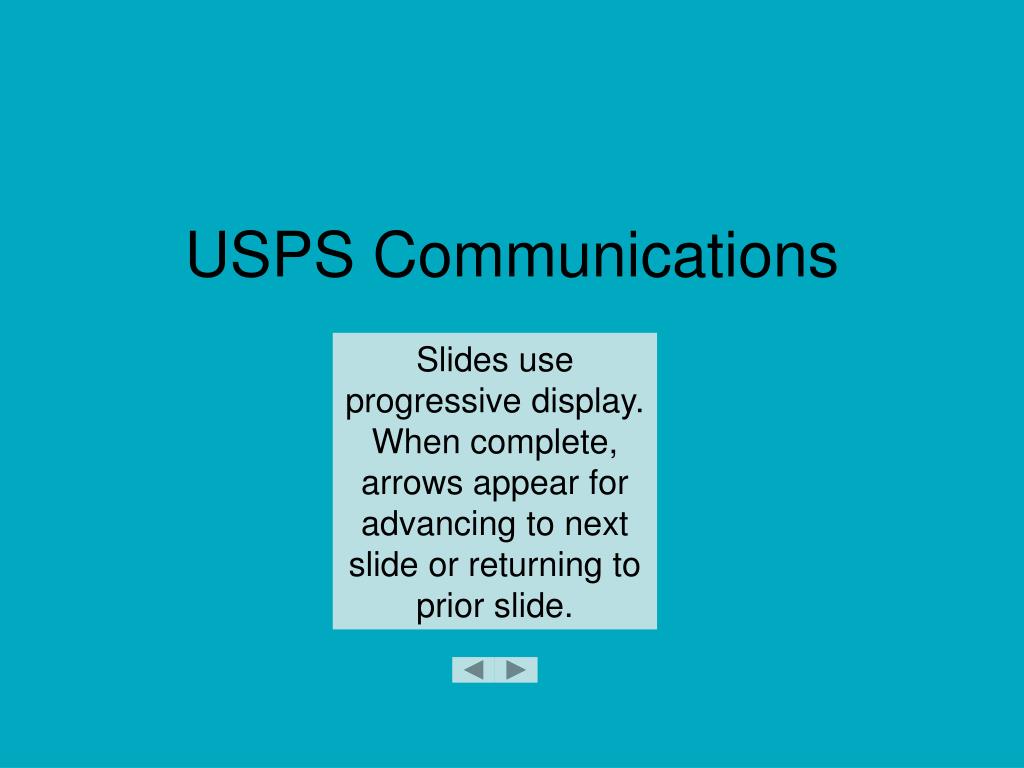 USPS Communications

Slides use progressive display. When complete, arrows appear for advancing to next slide or returning to prior slide.